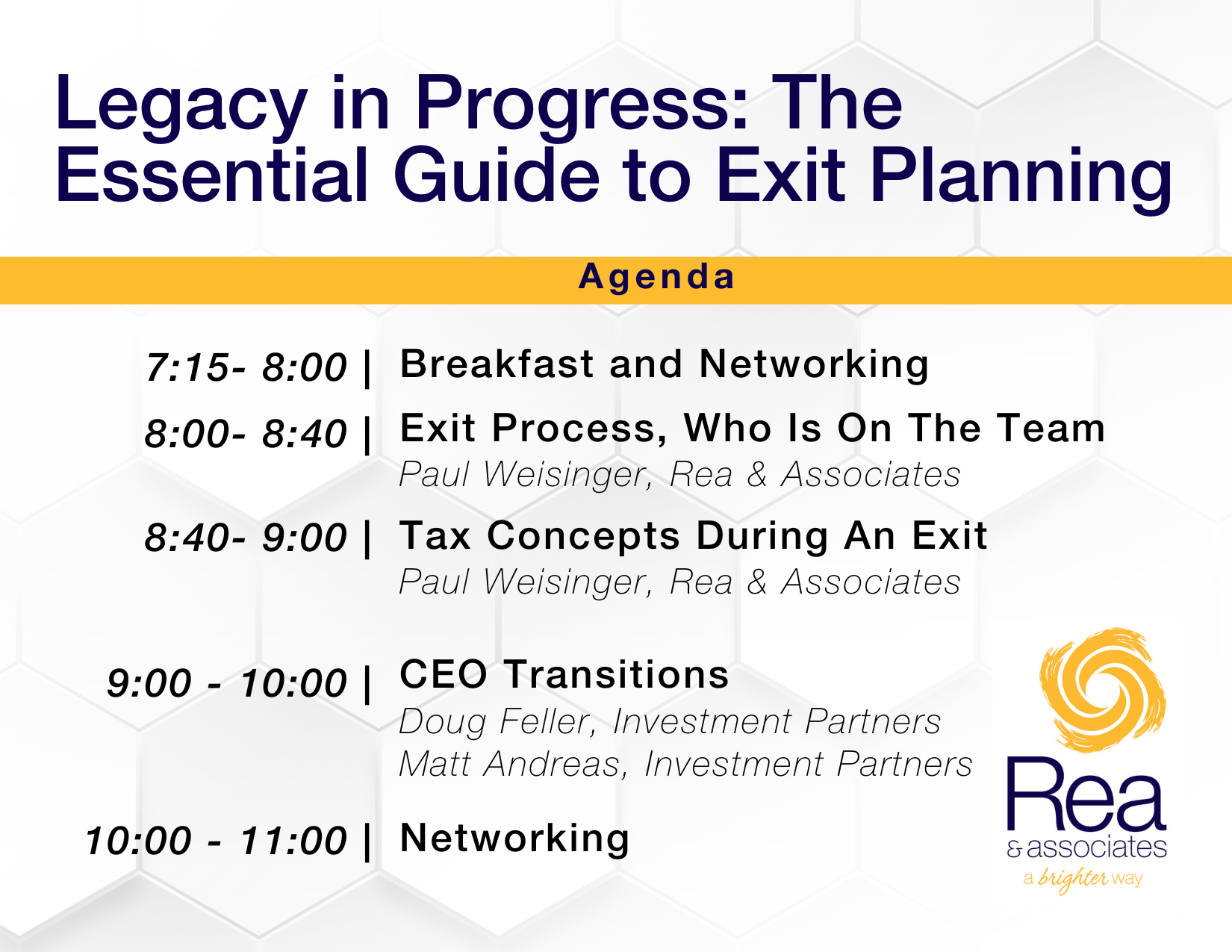 Legacy in Progress: The Essential Guide to Exit Planning

Agenda

7:15- 8:00 | Breakfast and Networking

8:00- 8:40 | Exit Process, Who Is On The Team
Paul Weisinger, Rea & Associates

8:40- 9:00 | Tax Concepts During An Exit
Paul Weisinger, Rea & Associates

9:00 - 10:00 | CEO Transitions
Doug Feller, Investment Partners
Matt Andreas, Investment Partners

10:00 - 11:00 | Networking

Rea
& associates
a brighter way